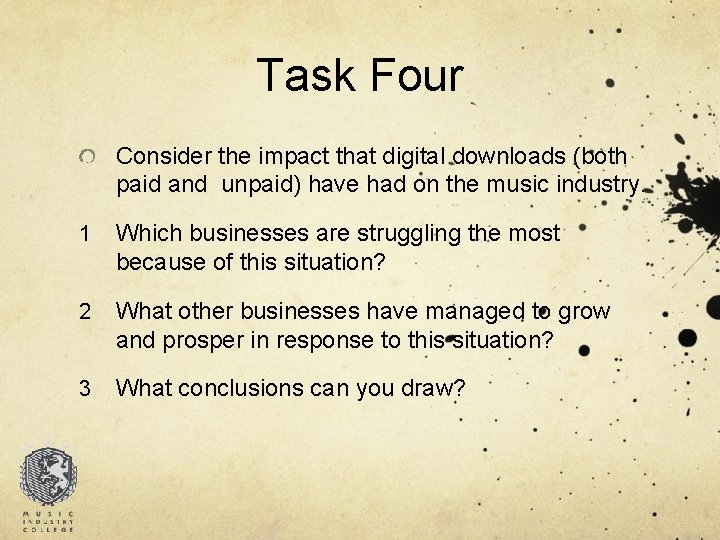 Task Four

Consider the impact that digital downloads (both paid and unpaid) have had on the music industry

1 Which businesses are struggling the most because of this situation?

2 What other businesses have managed to grow and prosper in response to this situation?

3 What conclusions can you draw?

MUSIC INDUSTRY COLLEGE